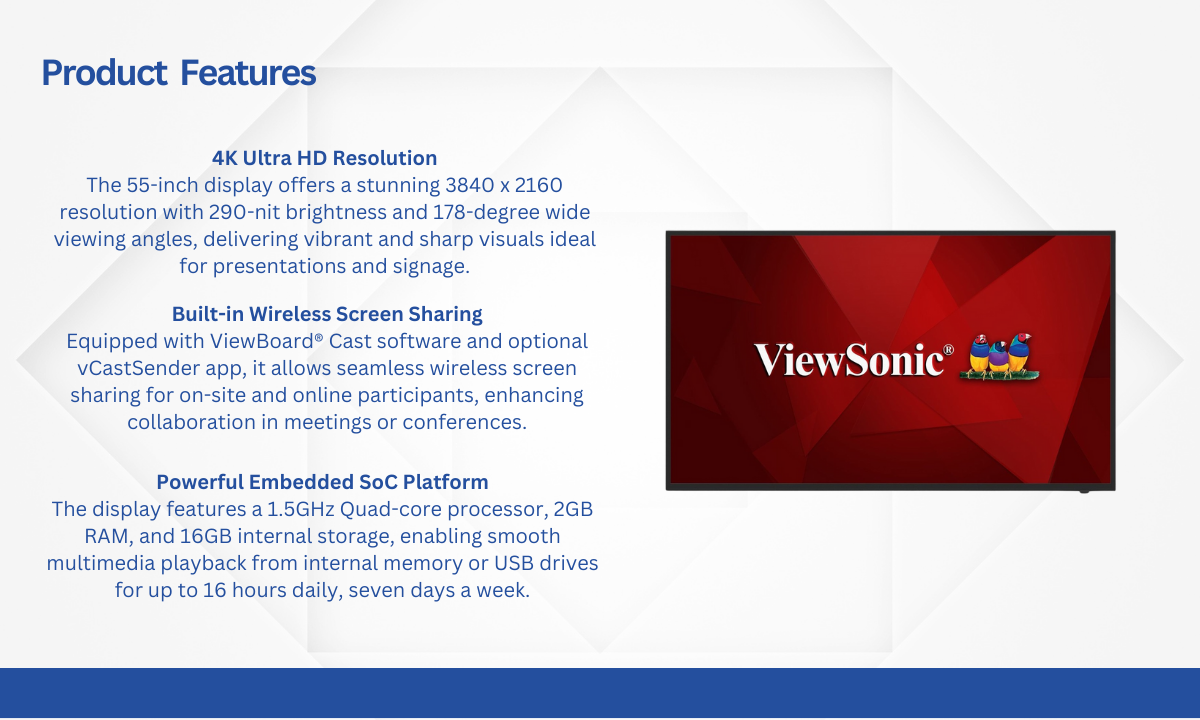 Product Features

4K Ultra HD Resolution
The 55-inch display offers a stunning 3840 x 2160 resolution with 290-nit brightness and 178-degree wide viewing angles, delivering vibrant and sharp visuals ideal for presentations and signage.

Built-in Wireless Screen Sharing
Equipped with ViewBoard® Cast software and optional vCastSender app, it allows seamless wireless screen sharing for on-site and online participants, enhancing collaboration in meetings or conferences.

Powerful Embedded SoC Platform
The display features a 1.5GHz Quad-core processor, 2GB RAM, and 16GB internal storage, enabling smooth multimedia playback from internal memory or USB drives for up to 16 hours daily, seven days a week.

ViewSonic®